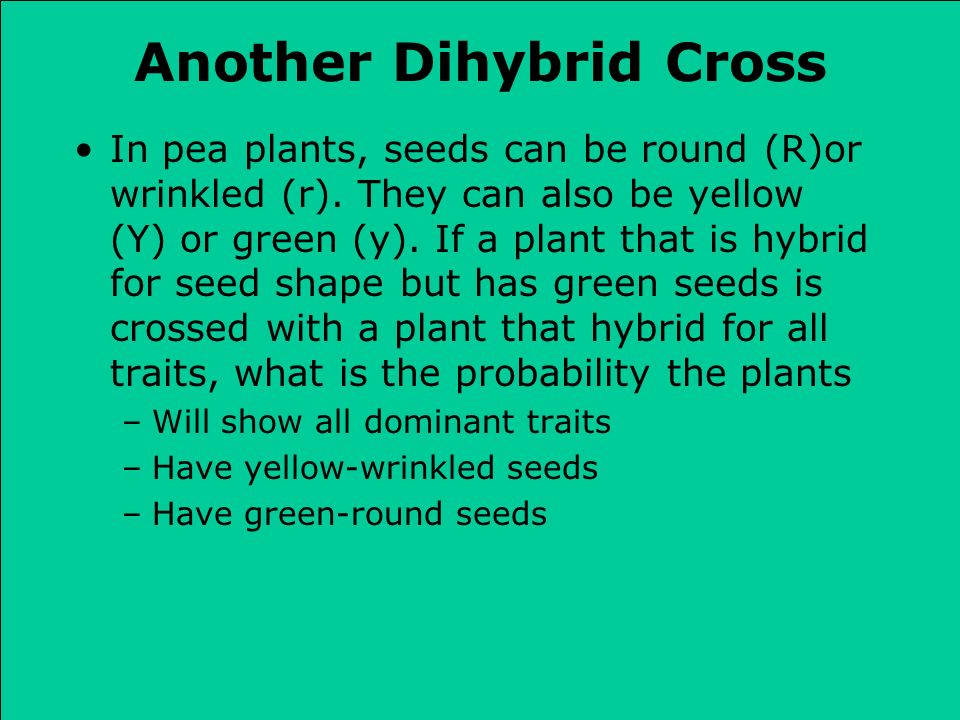 Another Dihybrid Cross

• In pea plants, seeds can be round (R)or wrinkled (r). They can also be yellow (Y) or green (y). If a plant that is hybrid for seed shape but has green seeds is crossed with a plant that hybrid for all traits, what is the probability the plants

– Will show all dominant traits

– Have yellow-wrinkled seeds

– Have green-round seeds